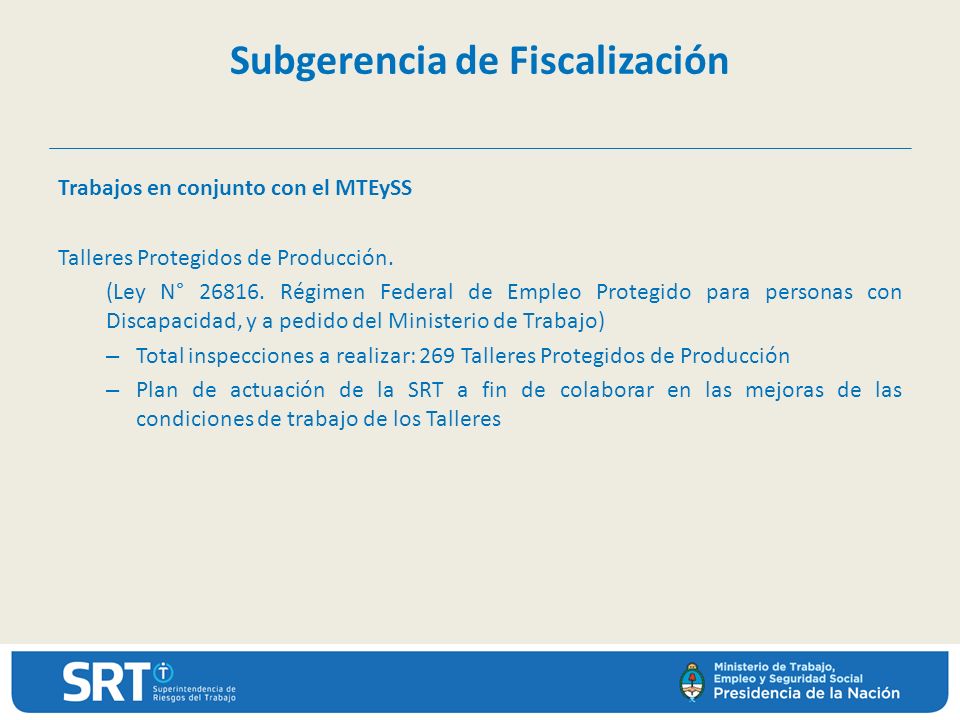 Subgerencia de Fiscalización

Trabajos en conjunto con el MTEySS

Talleres Protegidos de Producción.

(Ley N° 26816. Régimen Federal de Empleo Protegido para personas con Discapacidad, y a pedido del Ministerio de Trabajo)

– Total inspecciones a realizar: 269 Talleres Protegidos de Producción

– Plan de actuación de la SRT a fin de colaborar en las mejoras de las condiciones de trabajo de los Talleres

SRT Superintendencia de Riesgos del Trabajo

Ministerio de Trabajo, Empleo y Seguridad Social
Presidencia de la Nación